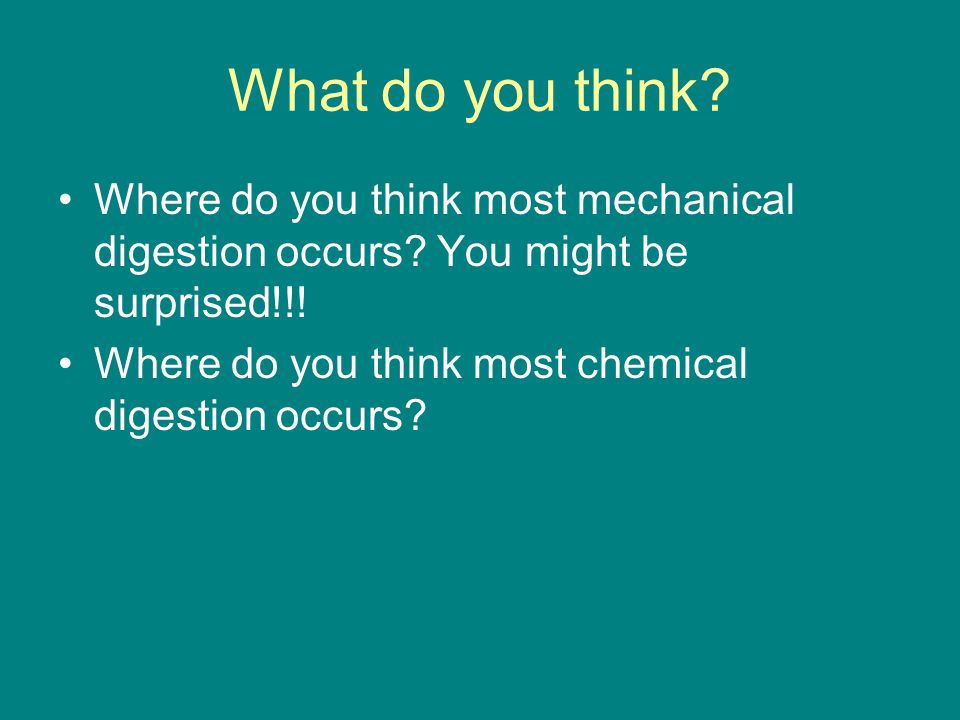 What do you think?

• Where do you think most mechanical digestion occurs? You might be surprised!!!
• Where do you think most chemical digestion occurs?